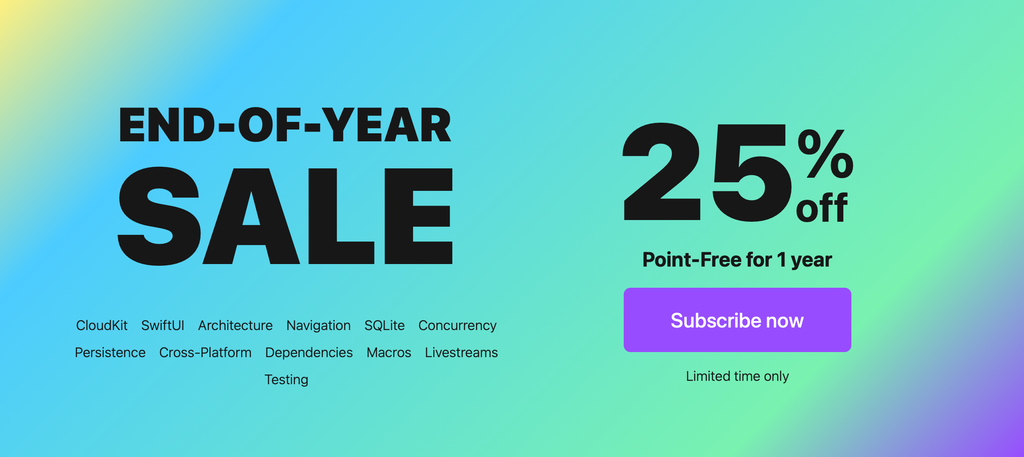 END-OF-YEAR
SALE

CloudKit SwiftUI Architecture Navigation SQLite Concurrency Persistence Cross-Platform Dependencies Macros Livestreams Testing

25% off

Point-Free for 1 year

Subscribe now

Limited time only